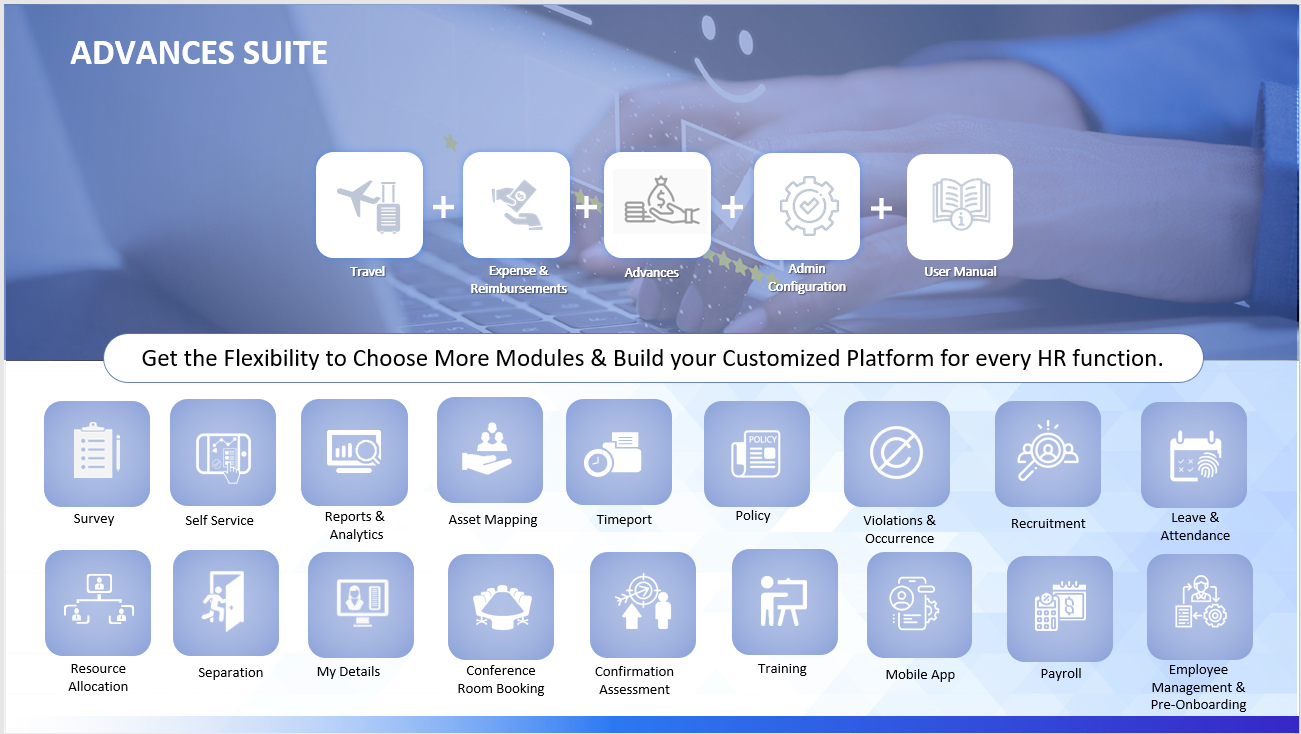 ADVANCES SUITE

Travel + Expense & Reimbursements + Advances + Admin Configuration + User Manual

Get the Flexibility to Choose More Modules & Build your Customized Platform for every HR function.

Survey

Self Service

Reports & Analytics

Asset Mapping

Timeport

POLICY

Policy

Violations & Occurrence

Recruitment

Leave & Attendance

Resource Allocation

Separation

My Details

Conference Room Booking

Confirmation Assessment

Training

Mobile App

Payroll

Employee Management & Pre-Onboarding